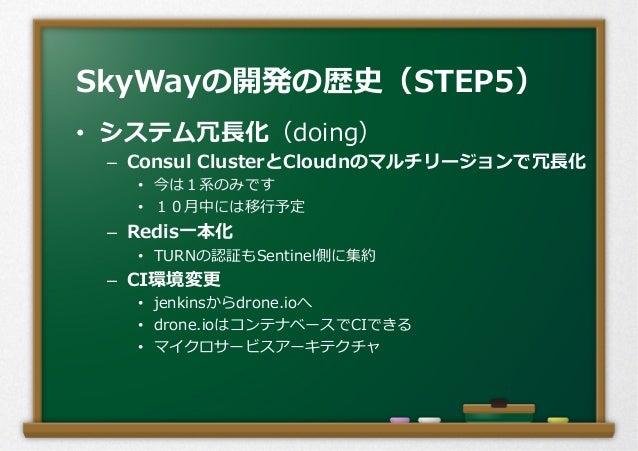 SkyWayの開発の歴史（STEP5）

• システム冗長化（doing）
  – Consul ClusterとCloudnのマルチリージョンで冗長化
    • 今は１系のみです
    • １０月中には移行予定
  – Redis一本化
    • TURNの認証もSentinel側に集約
  – CI環境変更
    • jenkinsからdrone.ioへ
    • drone.ioはコンテナベースでCIできる
    • マイクロサービスアーキテクチャ